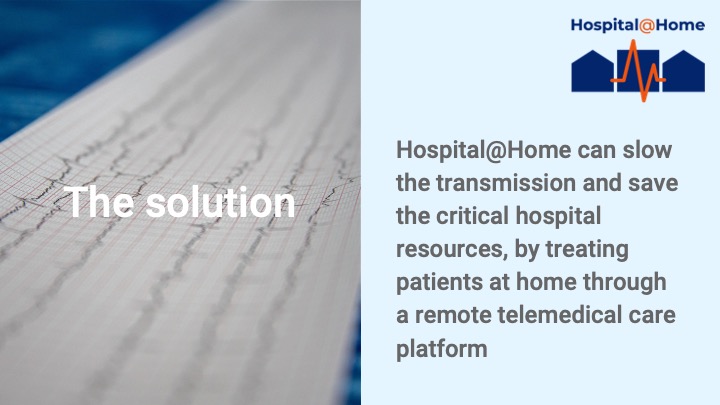 The solution

Hospital@Home

Hospital@Home can slow the transmission and save the critical hospital resources, by treating patients at home through a remote telemedical care platform